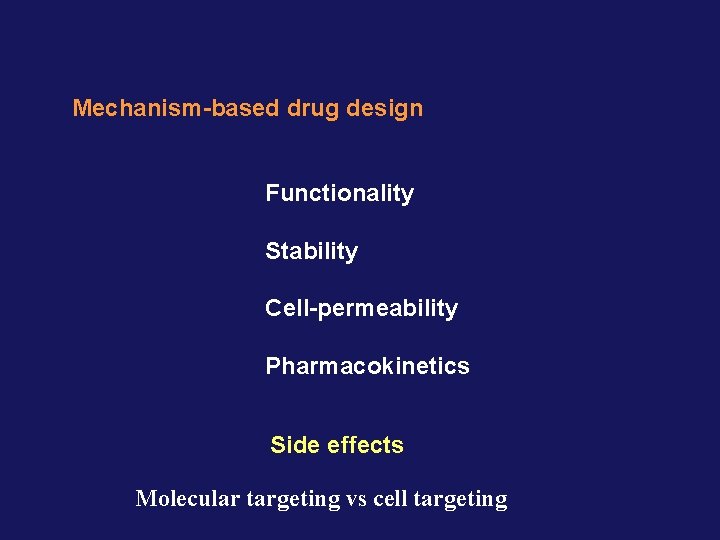 Mechanism-based drug design

Functionality

Stability

Cell-permeability

Pharmacokinetics

Side effects

Molecular targeting vs cell targeting